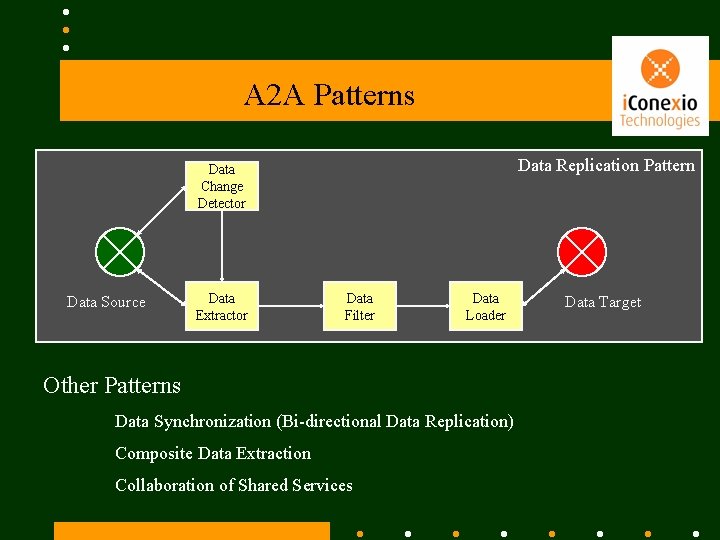 A2A Patterns

iConexio
Technologies

Data Replication Pattern

Data Change Detector

Data Source

Data Extractor

Data Filter

Data Loader

Data Target

Other Patterns

Data Synchronization (Bi-directional Data Replication)

Composite Data Extraction

Collaboration of Shared Services